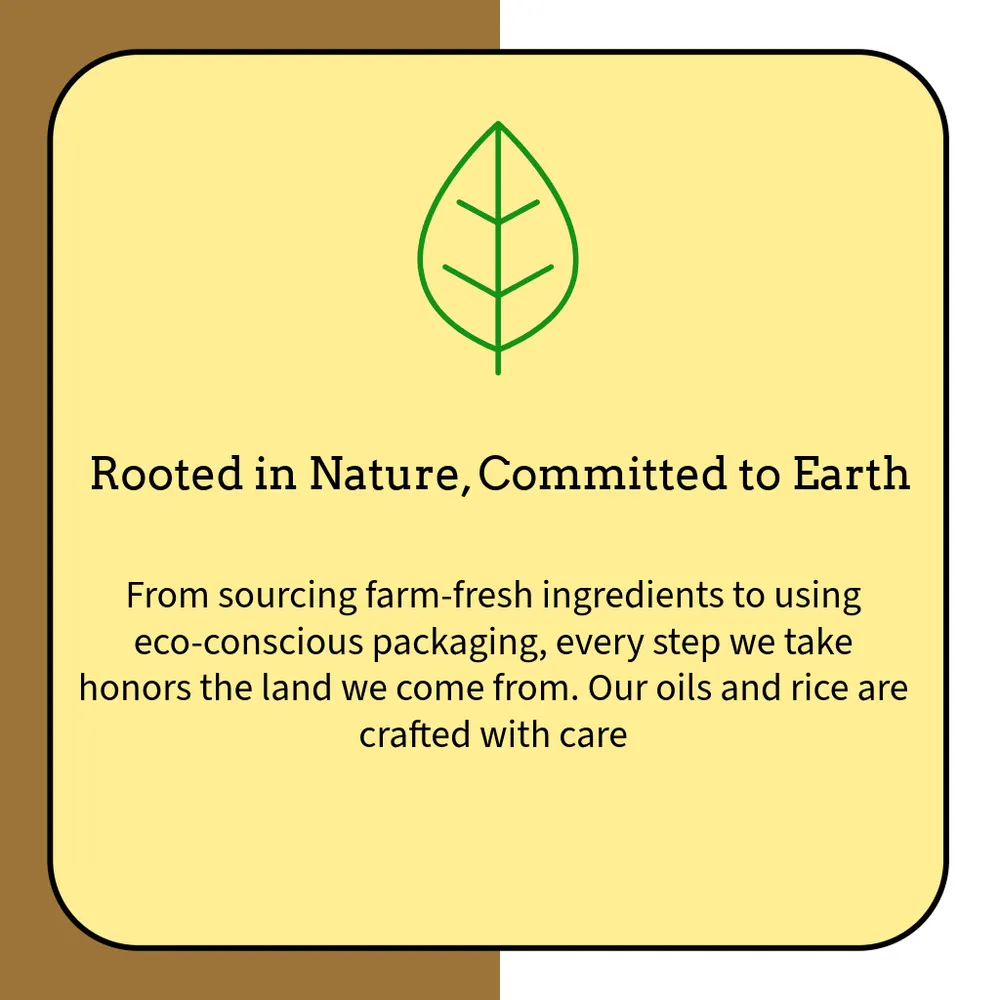 Rooted in Nature, Committed to Earth

From sourcing farm-fresh ingredients to using eco-conscious packaging, every step we take honors the land we come from. Our oils and rice are crafted with care